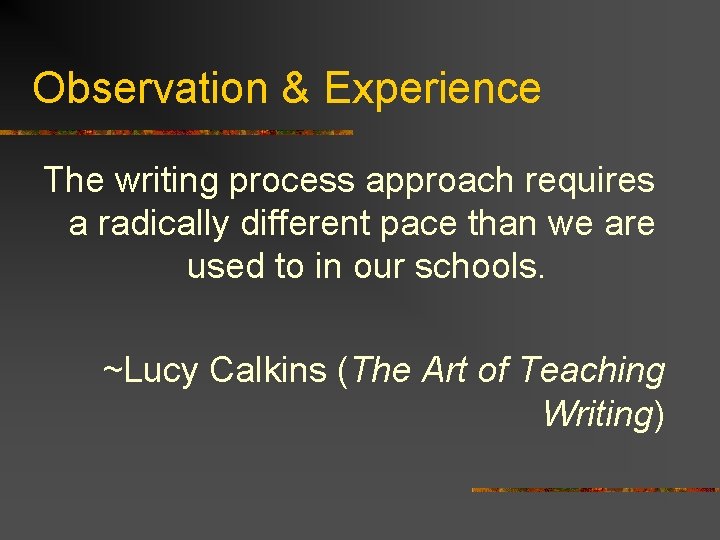 Observation & Experience

The writing process approach requires a radically different pace than we are used to in our schools.

~Lucy Calkins (The Art of Teaching Writing)